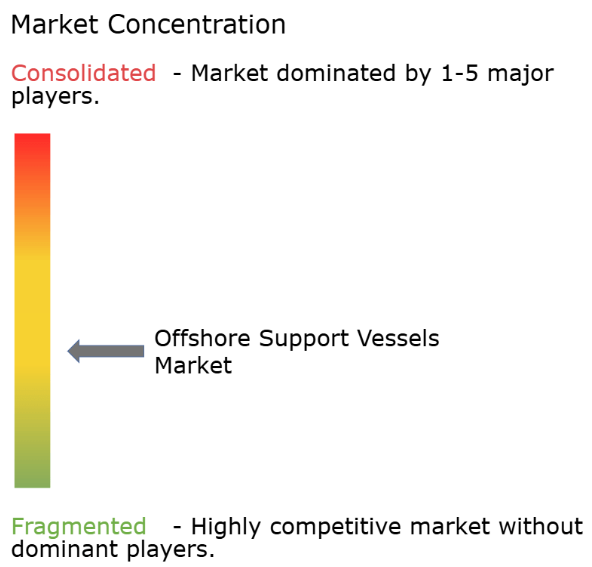 Market Concentration

Consolidated - Market dominated by 1-5 major players.

Offshore Support Vessels Market

Fragmented - Highly competitive market without dominant players.